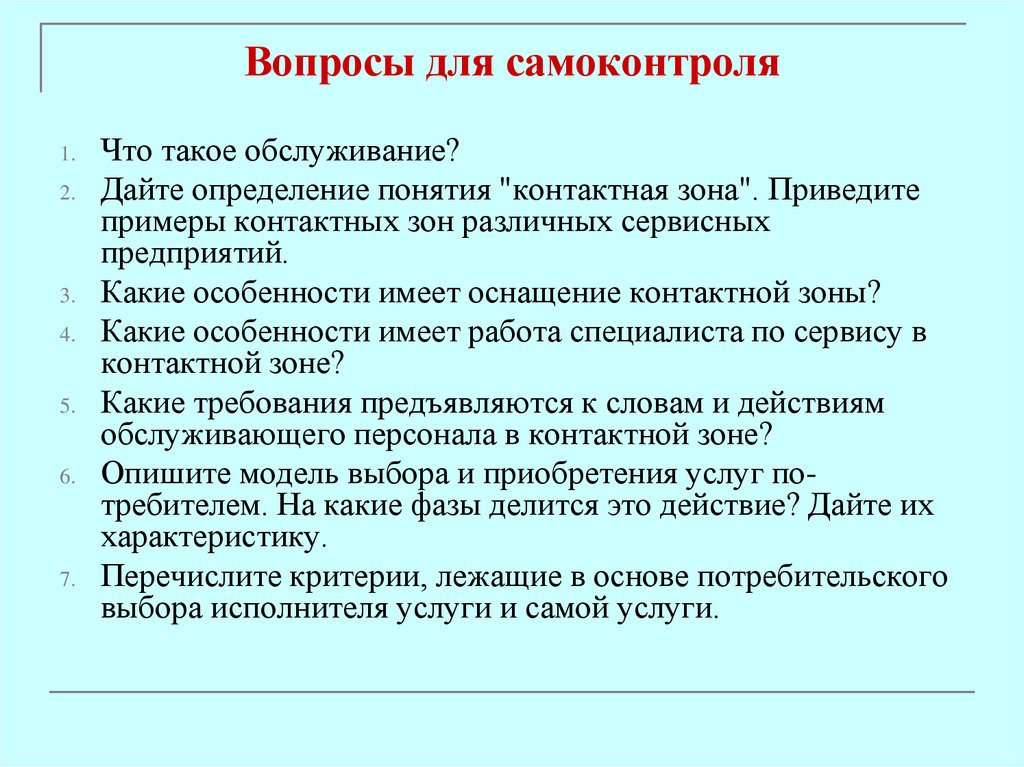 Вопросы для самоконтроля

1. Что такое обслуживание?
2. Дайте определение понятия "контактная зона". Приведите примеры контактных зон различных сервисных предприятий.
3. Какие особенности имеет оснащение контактной зоны?
4. Какие особенности имеет работа специалиста по сервису в контактной зоне?
5. Какие требования предъявляются к словам и действиям обслуживающего персонала в контактной зоне?
6. Опишите модель выбора и приобретения услуг потребителем. На какие фазы делится это действие? Дайте их характеристику.
7. Перечислите критерии, лежащие в основе потребительского выбора исполнителя услуги и самой услуги.